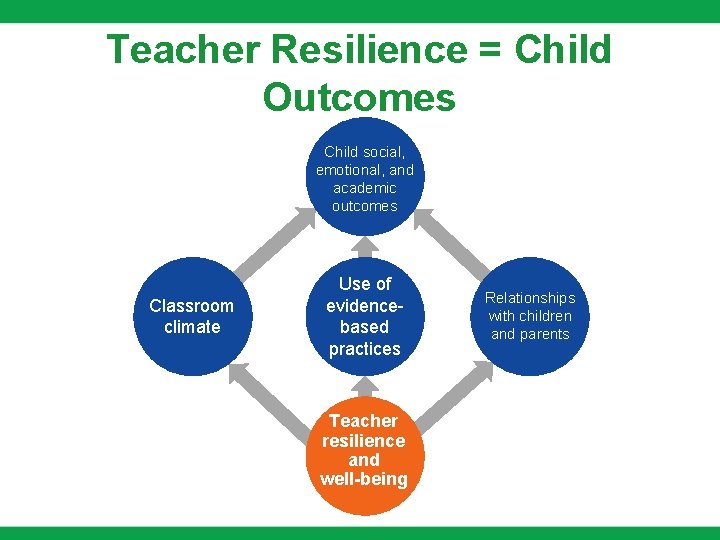 Teacher Resilience = Child Outcomes

Child social, emotional, and academic outcomes

Classroom climate

Use of evidence-based practices

Relationships with children and parents

Teacher resilience and well-being